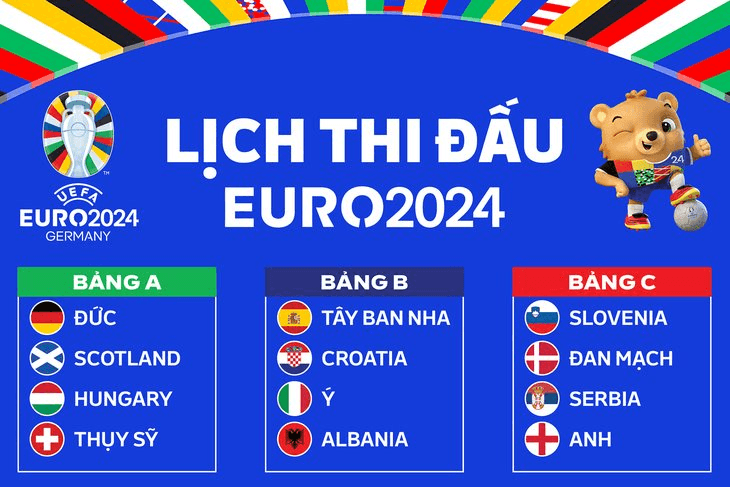 UEFA
EURO2024
GERMANY

LỊCH THI ĐẤU
EURO2024

24

BẢNG A
ĐỨC
SCOTLAND
HUNGARY
THỤY SỸ

BẢNG B
TÂY BAN NHA
CROATIA
Ý
ALBANIA

BẢNG C
SLOVENIA
ĐAN MẠCH
SERBIA
ANH